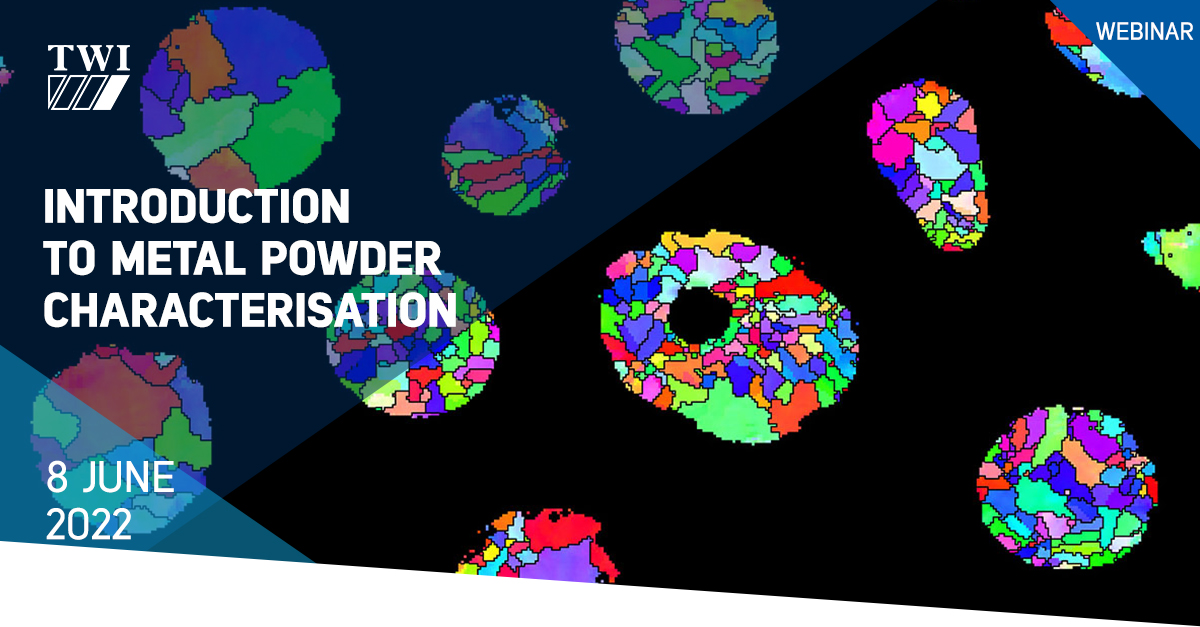 TWI

WEBINAR

INTRODUCTION TO METAL POWDER CHARACTERISATION

8 JUNE 2022